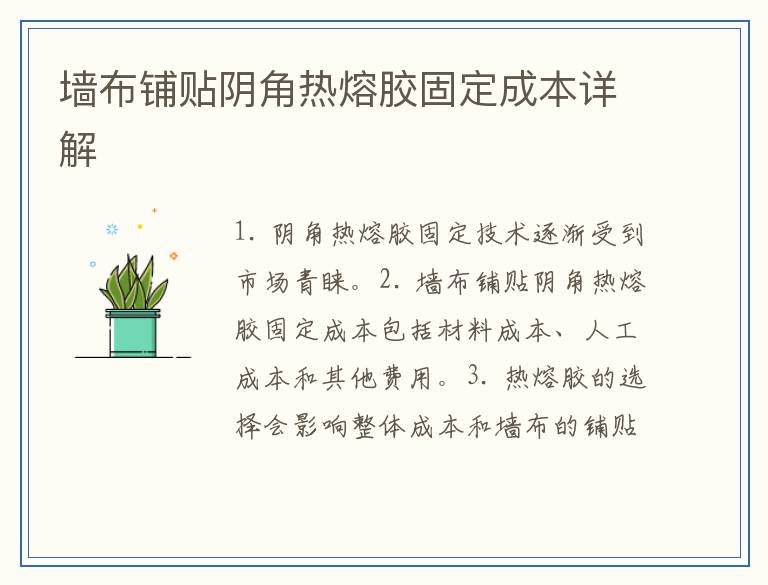 墙布铺贴阴角热熔胶固定成本详解

1. 阴角热熔胶固定技术逐渐受到市场青睐。2. 墙布铺贴阴角热熔胶固定成本包括材料成本、人工成本和其他费用。3. 热熔胶的选择会影响整体成本和墙布的铺贴